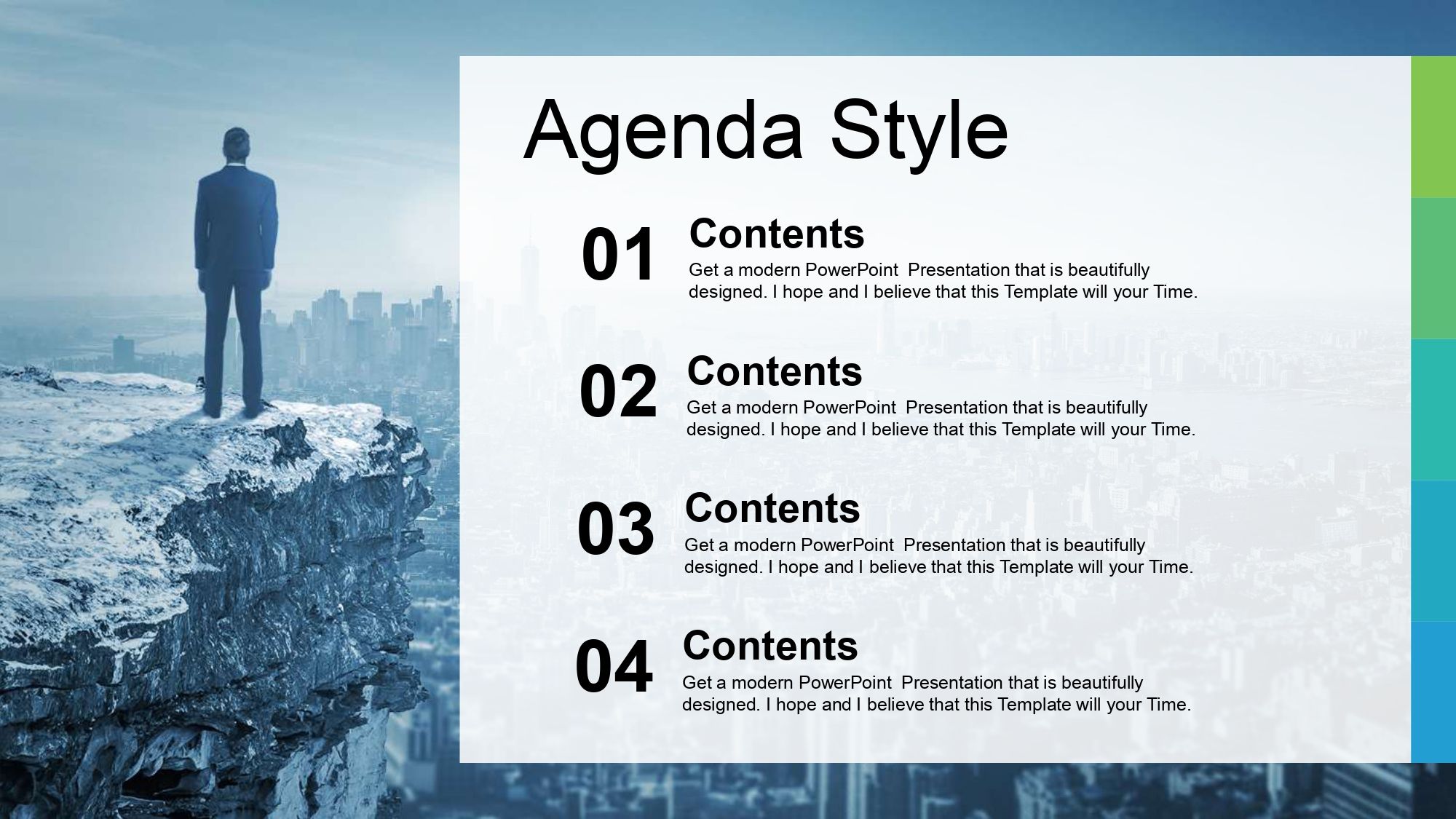 Agenda Style

01
Contents
Get a modern PowerPoint  Presentation that is beautifully designed. I hope and I believe that this Template will your Time.

02
Contents
Get a modern PowerPoint  Presentation that is beautifully designed. I hope and I believe that this Template will your Time.

03
Contents
Get a modern PowerPoint  Presentation that is beautifully designed. I hope and I believe that this Template will your Time.

04
Contents
Get a modern PowerPoint  Presentation that is beautifully designed. I hope and I believe that this Template will your Time.